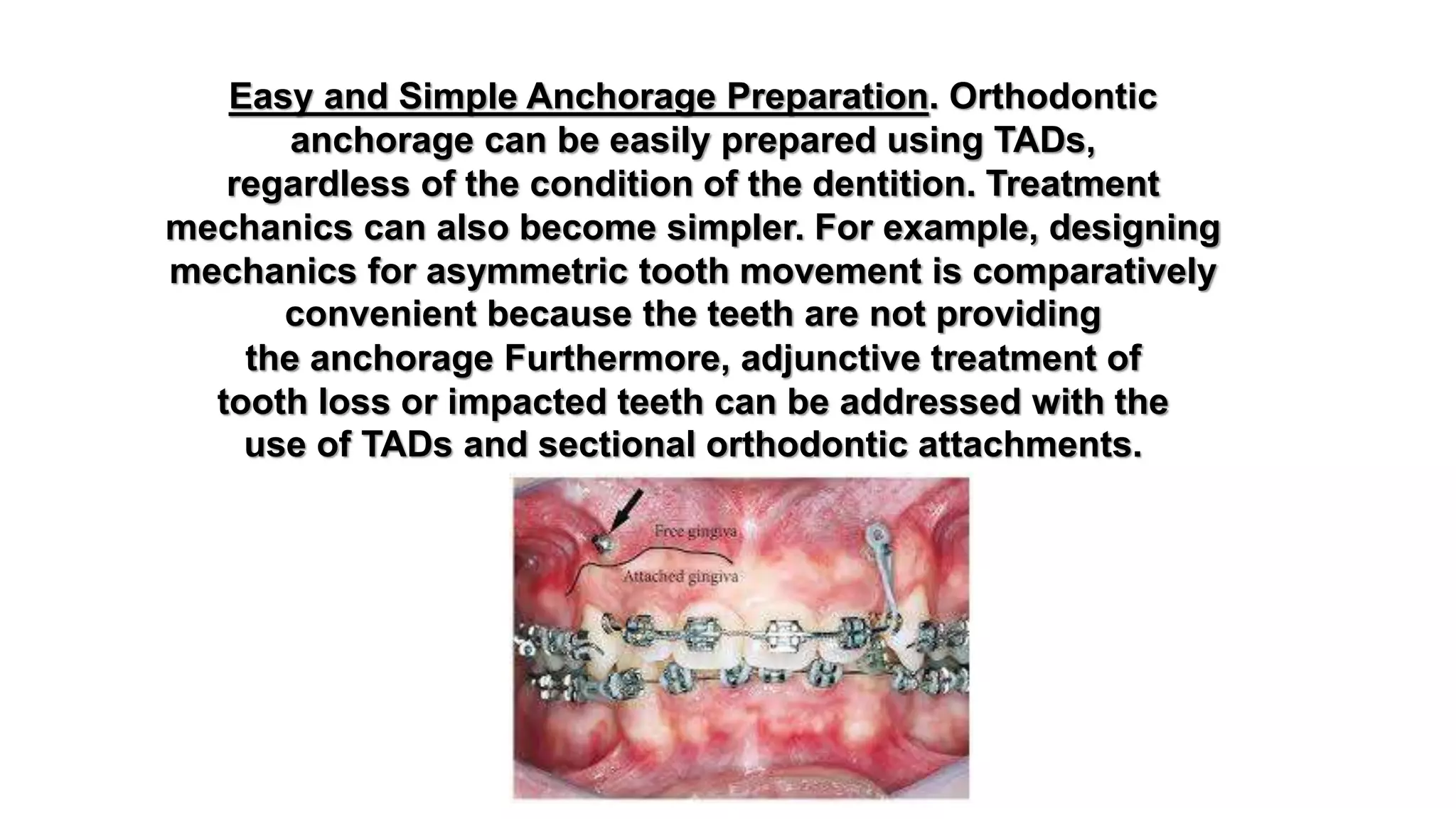 Easy and Simple Anchorage Preparation. Orthodontic anchorage can be easily prepared using TADs, regardless of the condition of the dentition. Treatment mechanics can also become simpler. For example, designing mechanics for asymmetric tooth movement is comparatively convenient because the teeth are not providing the anchorage Furthermore, adjunctive treatment of tooth loss or impacted teeth can be addressed with the use of TADs and sectional orthodontic attachments.

Free gingiva

Attached gingiva